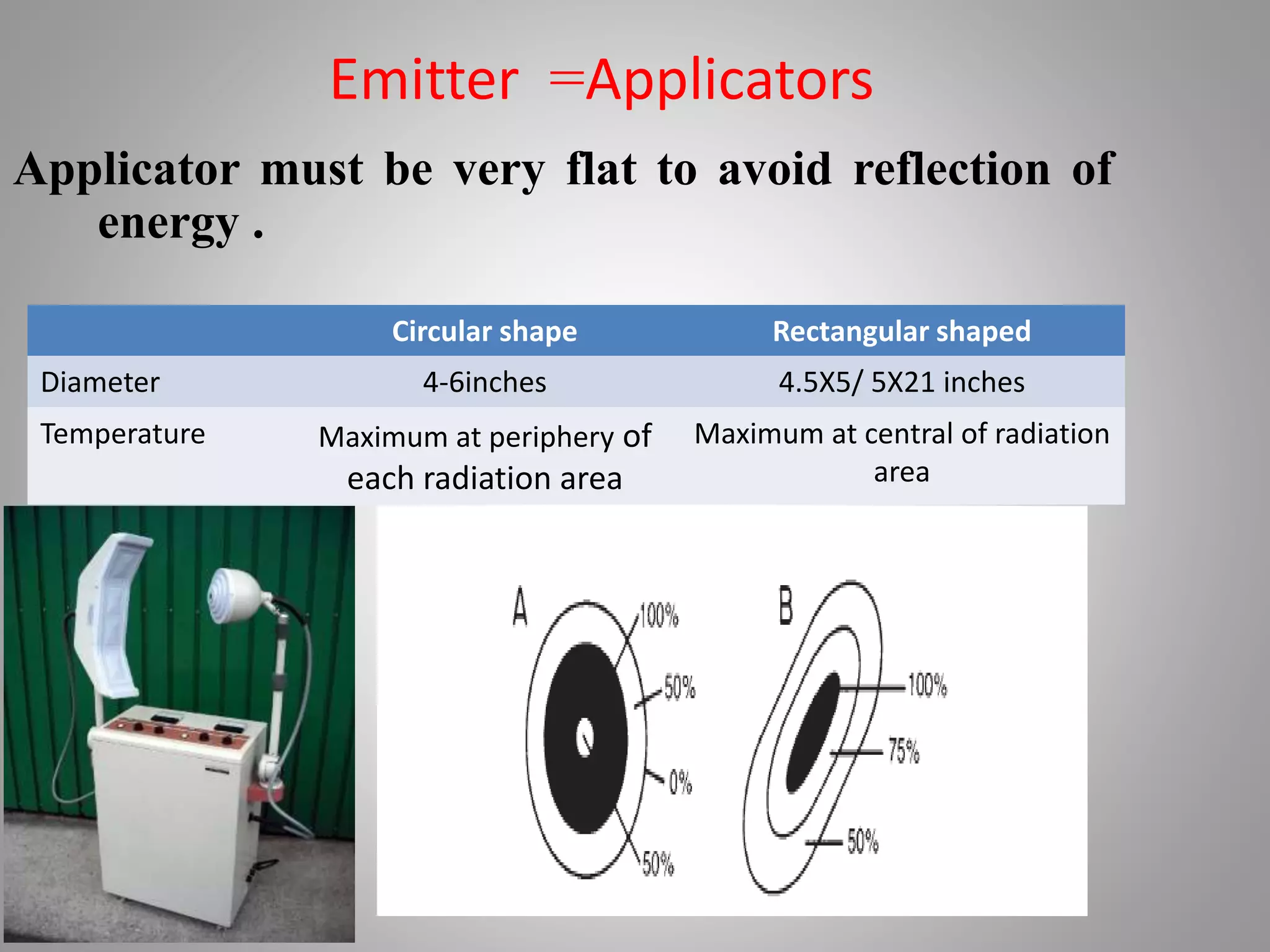 Emitter =Applicators

Applicator must be very flat to avoid reflection of energy .

| | Circular shape | Rectangular shaped |
|---|---|---|
| Diameter | 4-6inches | 4.5X5/ 5X21 inches |
| Temperature | Maximum at periphery of each radiation area | Maximum at central of radiation area |

A
100%
50%
0%
50%

B
100%
75%
50%